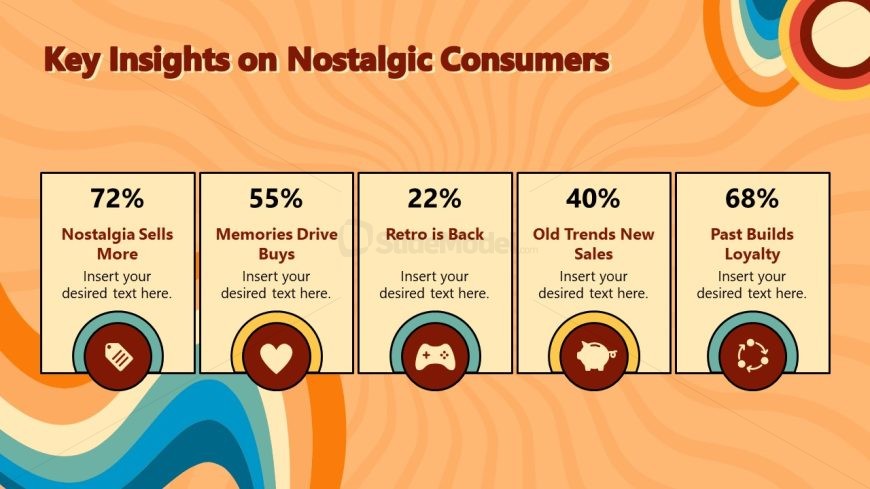 Key Insights on Nostalgic Consumers

72%
Nostalgia Sells More
Insert your desired text here.

55%
Memories Drive Buys
Insert your desired text here.

22%
Retro is Back
Insert your desired text here.

40%
Old Trends New Sales
Insert your desired text here.

68%
Past Builds Loyalty
Insert your desired text here.

SlideModel.com